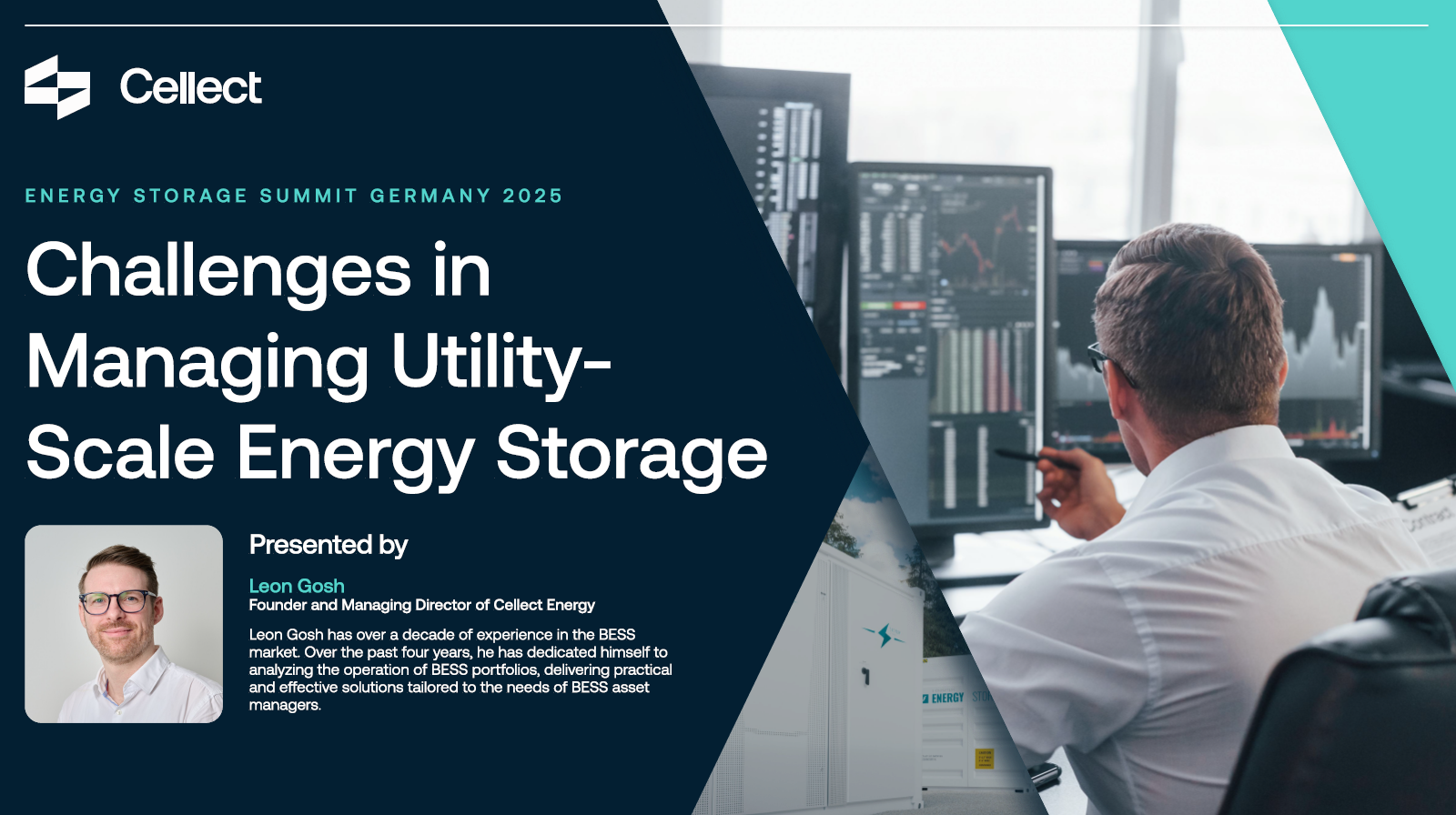 Cellect

ENERGY STORAGE SUMMIT GERMANY 2025

Challenges in Managing Utility-Scale Energy Storage

Presented by

Leon Gosh
Founder and Managing Director of Cellect Energy

Leon Gosh has over a decade of experience in the BESS market. Over the past four years, he has dedicated himself to analyzing the operation of BESS portfolios, delivering practical and effective solutions tailored to the needs of BESS asset managers.

ENERGY